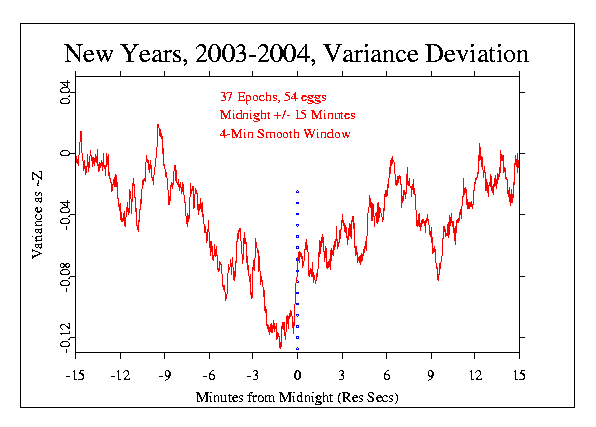 New Years, 2003-2004, Variance Deviation

37 Epochs, 54 eggs
Midnight +/- 15 Minutes
4-Min Smooth Window

Variance as ~Z

0.04
0
-0.04
-0.08
-0.12

-15 -12 -9 -6 -3 0 3 6 9 12 15

Minutes from Midnight (Res Secs)